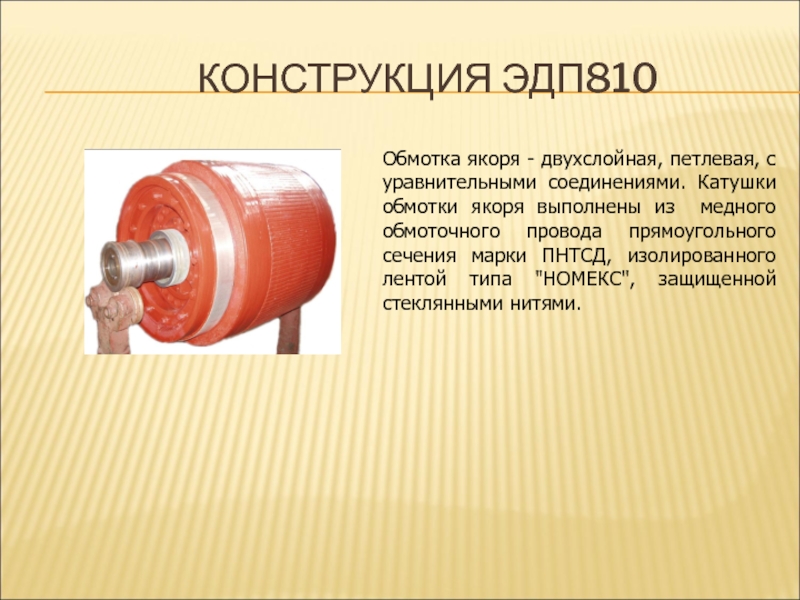 КОНСТРУКЦИЯ ЭДП810

Обмотка якоря - двухслойная, петлевая, с уравнительными соединениями. Катушки обмотки якоря выполнены из медного обмоточного провода прямоугольного сечения марки ПНТСД, изолированного лентой типа "НОМЕКС", защищенной стеклянными нитями.